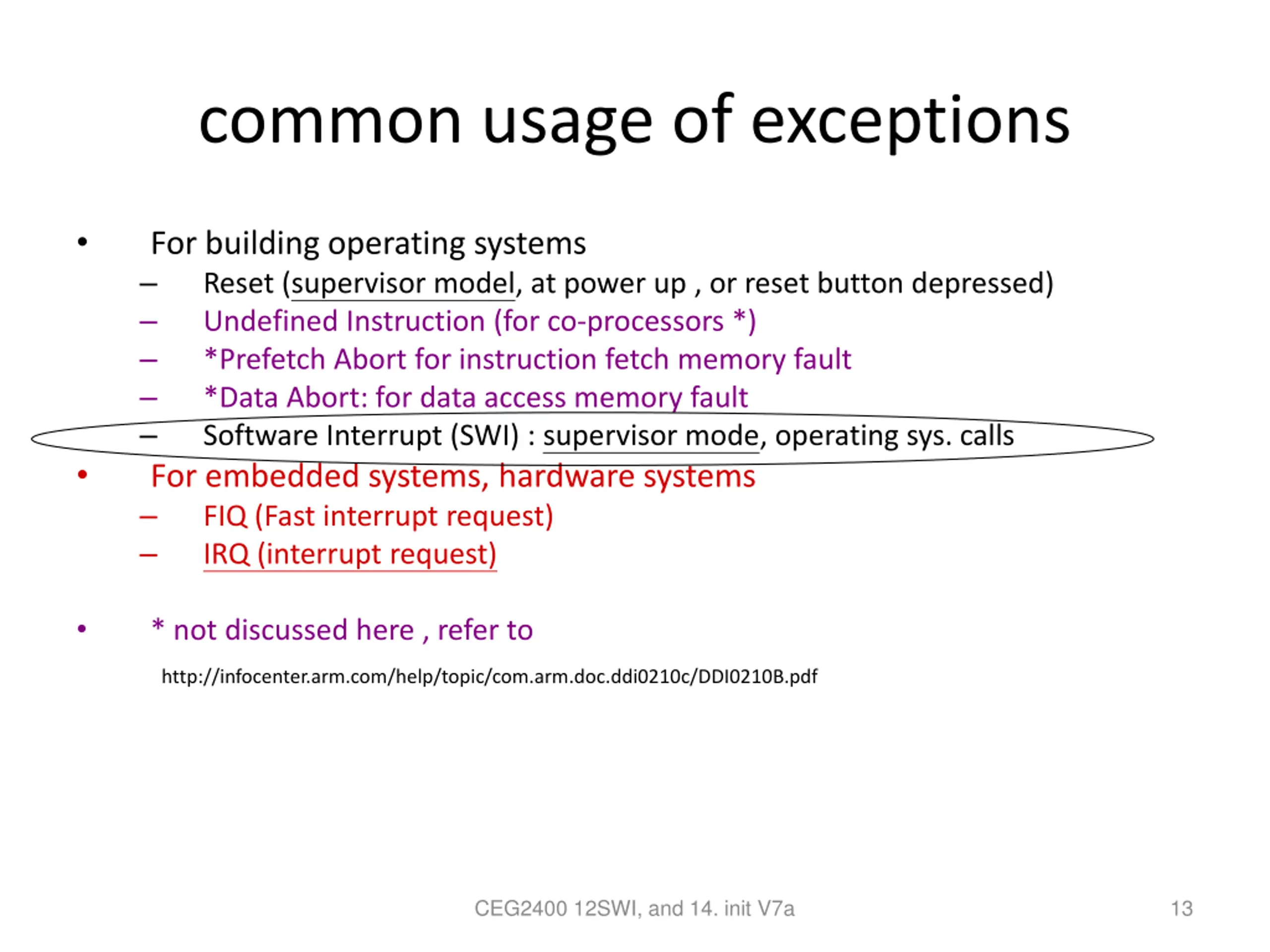 common usage of exceptions

• For building operating systems
– Reset (supervisor model, at power up , or reset button depressed)
– Undefined Instruction (for co-processors *)
– *Prefetch Abort for instruction fetch memory fault
– *Data Abort: for data access memory fault
– Software Interrupt (SWI) : supervisor mode, operating sys. calls
• For embedded systems, hardware systems
– FIQ (Fast interrupt request)
– IRQ (interrupt request)

• * not discussed here , refer to

http://infocenter.arm.com/help/topic/com.arm.doc.ddi0210c/DDI0210B.pdf

CEG2400 12SWI, and 14. init V7a

13